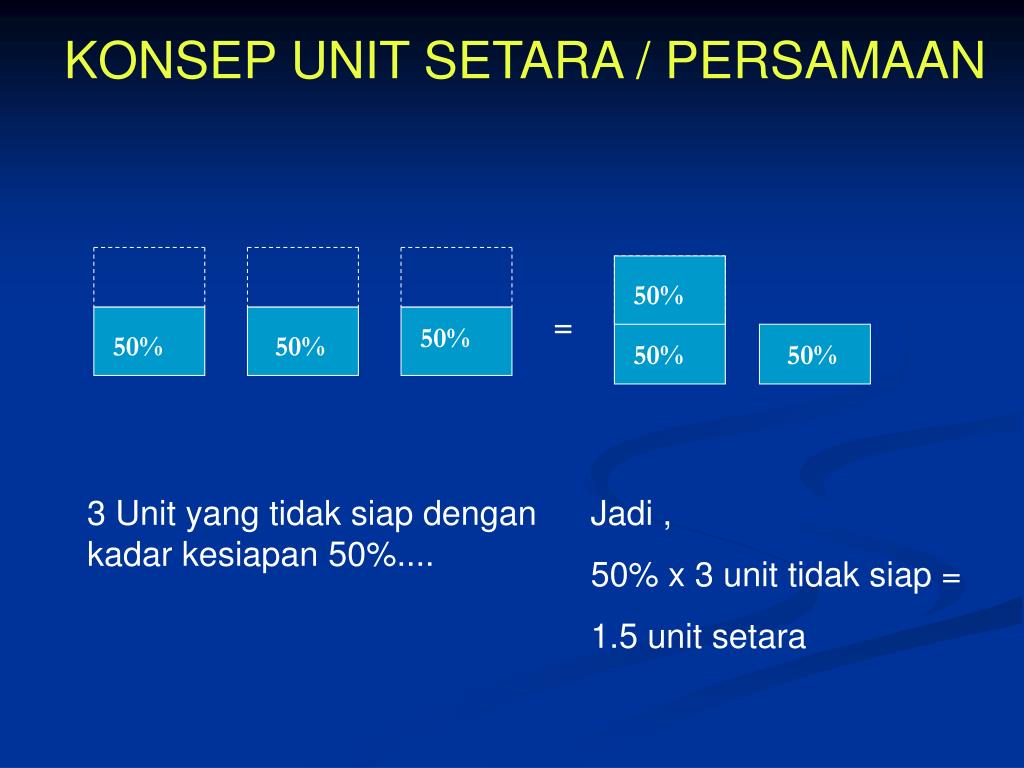 KONSEP UNIT SETARA / PERSAMAAN

50%

50%

50%

=

50%

50%

50%

3 Unit yang tidak siap dengan kadar kesiapan 50%....

Jadi ,

50% x 3 unit tidak siap =

1.5 unit setara